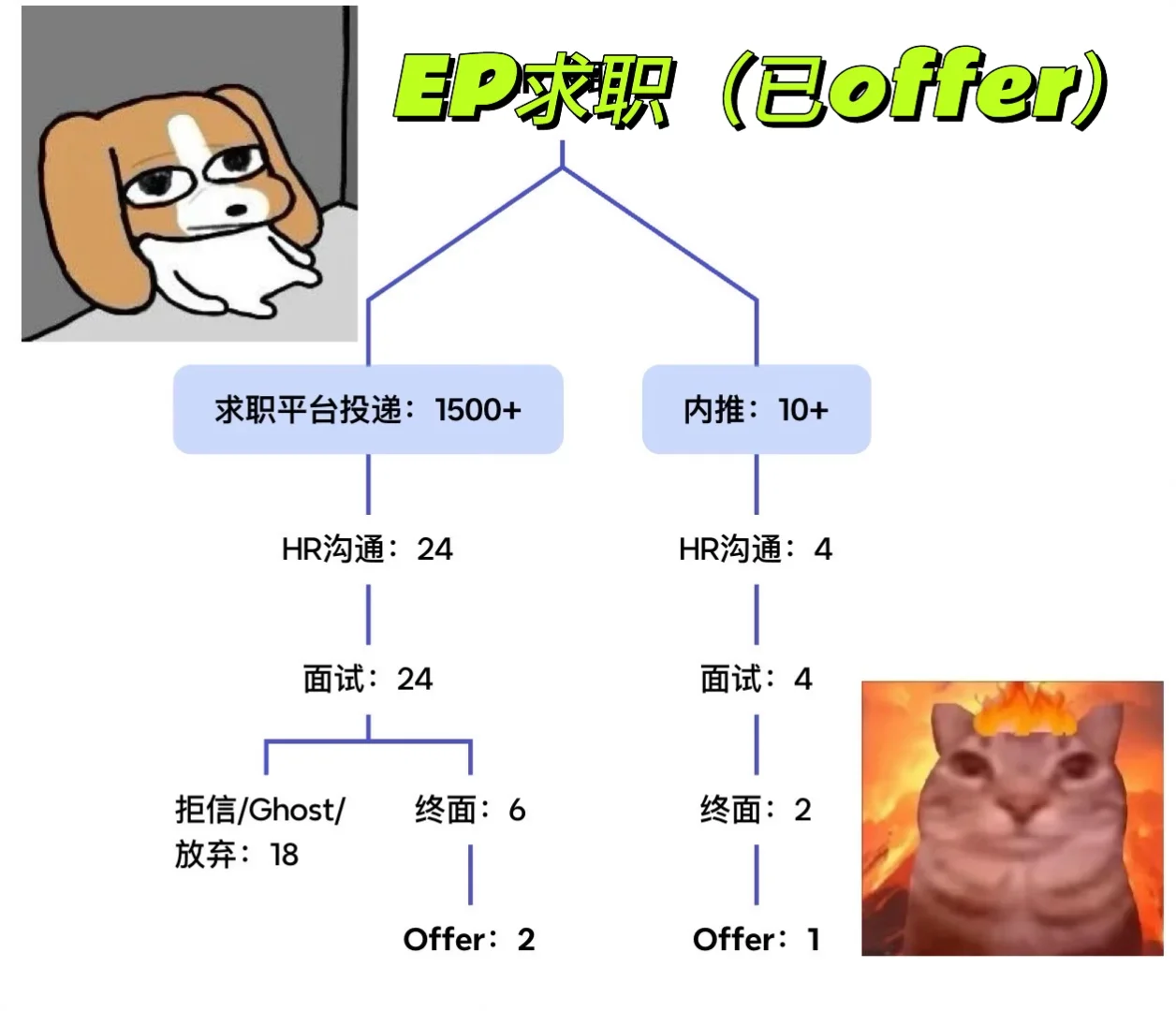 EP求职（已offer）

求职平台投递：1500+

HR沟通：24

面试：24

拒信/Ghost/放弃：18

终面：6

Offer：2

内推：10+

HR沟通：4

面试：4

终面：2

Offer：1